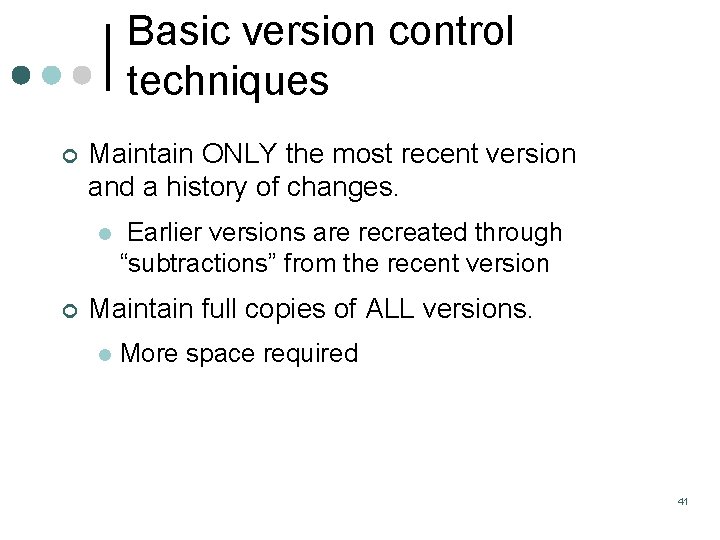 Basic version control techniques

Maintain ONLY the most recent version and a history of changes.

Earlier versions are recreated through “subtractions” from the recent version

Maintain full copies of ALL versions.

More space required

41